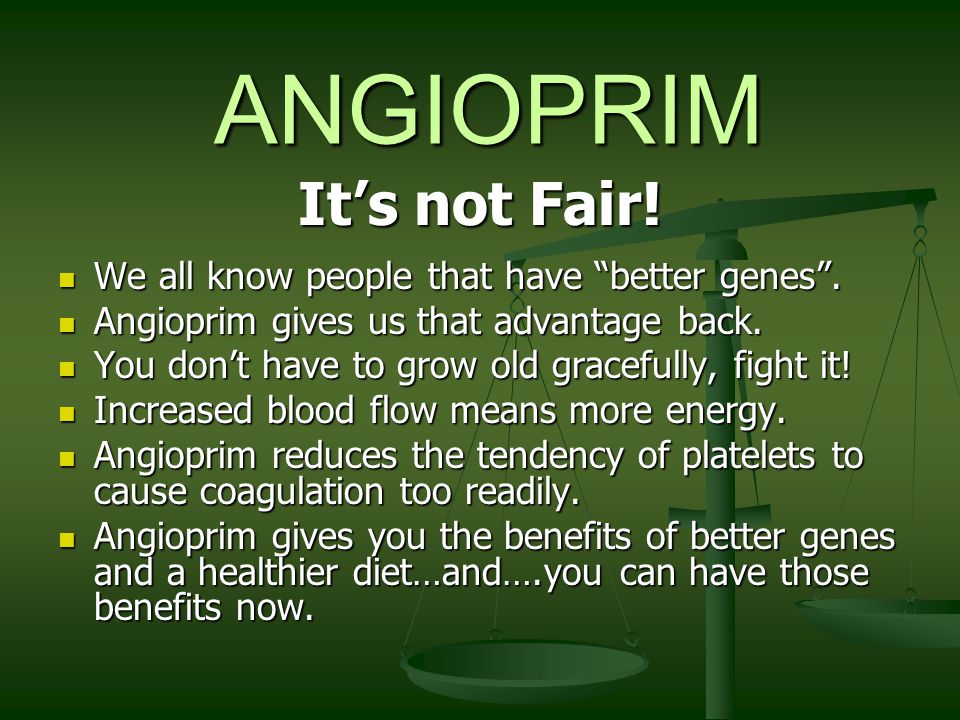 ANGIOPRIM

It’s not Fair!

- We all know people that have “better genes”.
- Angioprim gives us that advantage back.
- You don’t have to grow old gracefully, fight it!
- Increased blood flow means more energy.
- Angioprim reduces the tendency of platelets to cause coagulation too readily.
- Angioprim gives you the benefits of better genes and a healthier diet…and….you can have those benefits now.